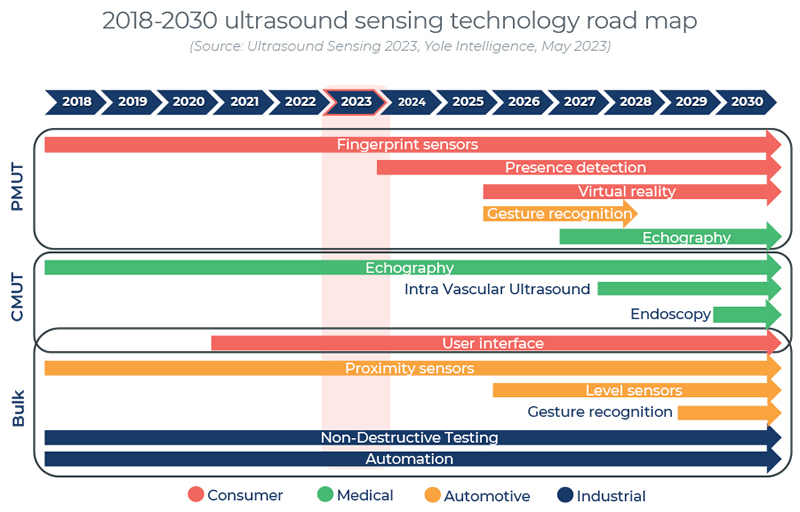 2018-2030 ultrasound sensing technology road map

(Source: Ultrasound Sensing 2023, Yole Intelligence, May 2023)

2018 2019 2020 2021 2022 2023 2024 2025 2026 2027 2028 2029 2030

PMUT

Fingerprint sensors

Presence detection

Virtual reality

Gesture recognition

Echography

CMUT

Echography

Intra Vascular Ultrasound

Endoscopy

User interface

Bulk

Proximity sensors

Level sensors

Gesture recognition

Non-Destructive Testing

Automation

Consumer Medical Automotive Industrial